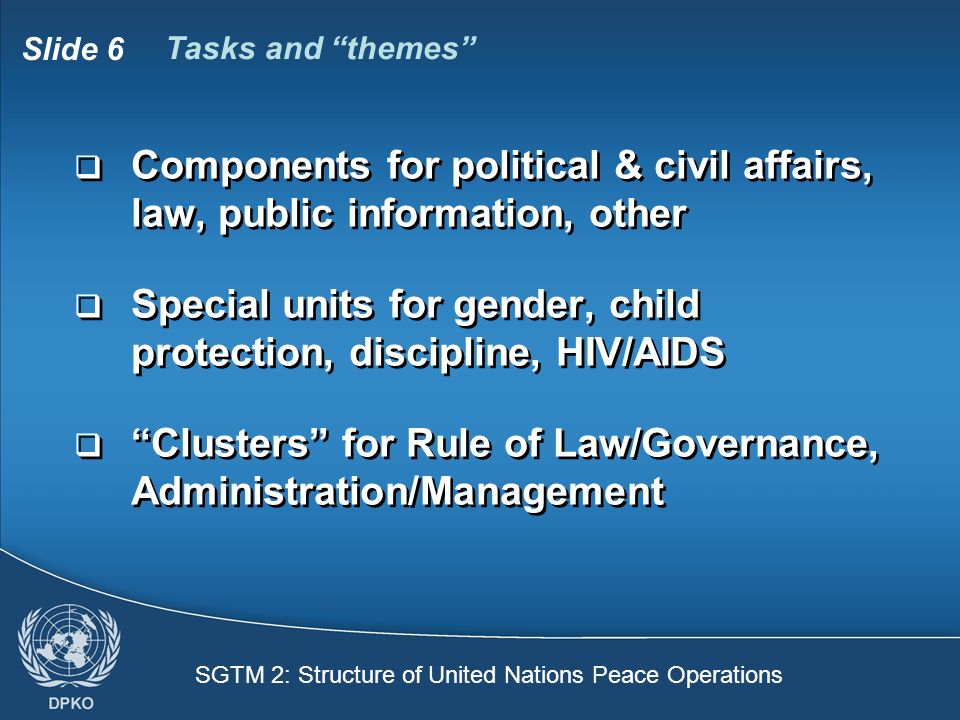 Slide 6 Tasks and “themes”

❑ Components for political & civil affairs, law, public information, other

❑ Special units for gender, child protection, discipline, HIV/AIDS

❑ “Clusters” for Rule of Law/Governance, Administration/Management

DPKO

SGTM 2: Structure of United Nations Peace Operations